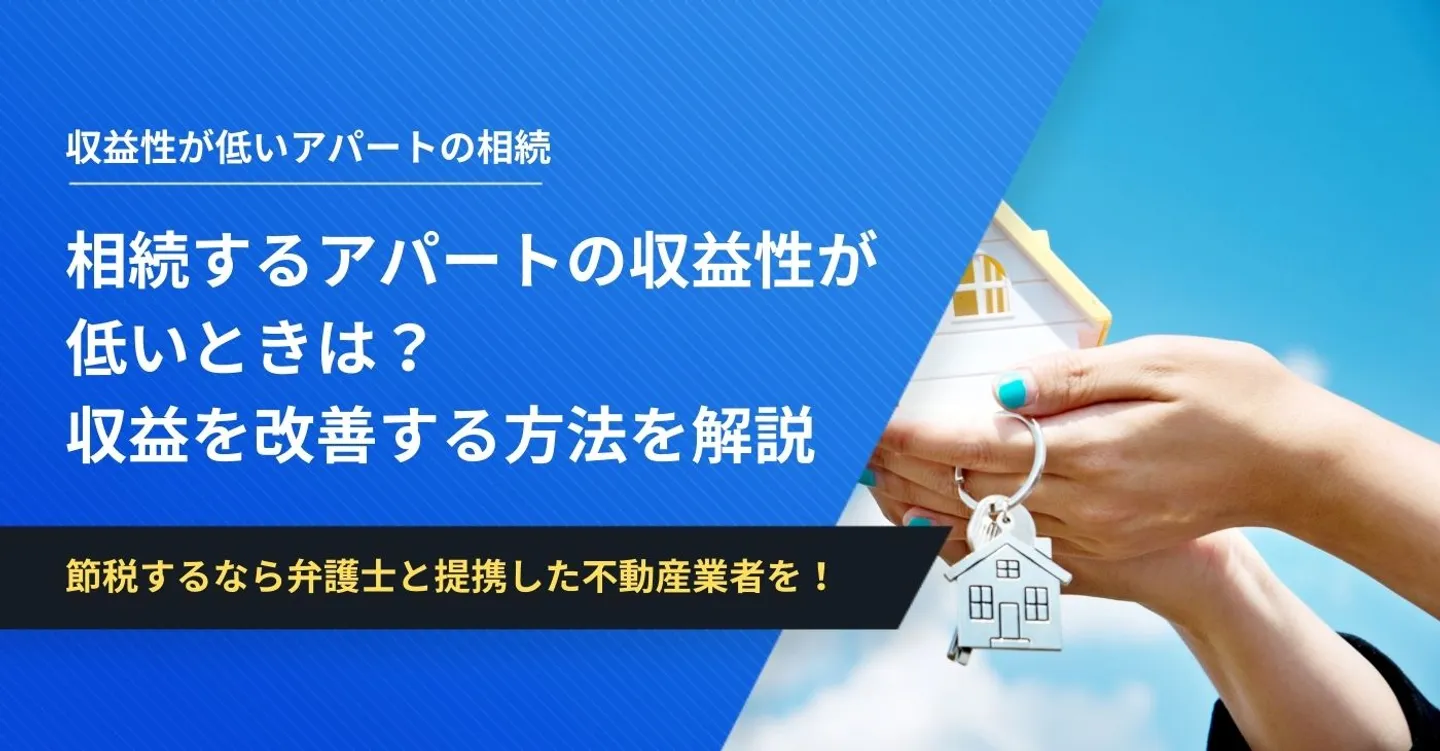 収益性が低いアパートの相続

相続するアパートの収益性が低いときは？
収益を改善する方法を解説

節税するなら弁護士と提携した不動産業者を！